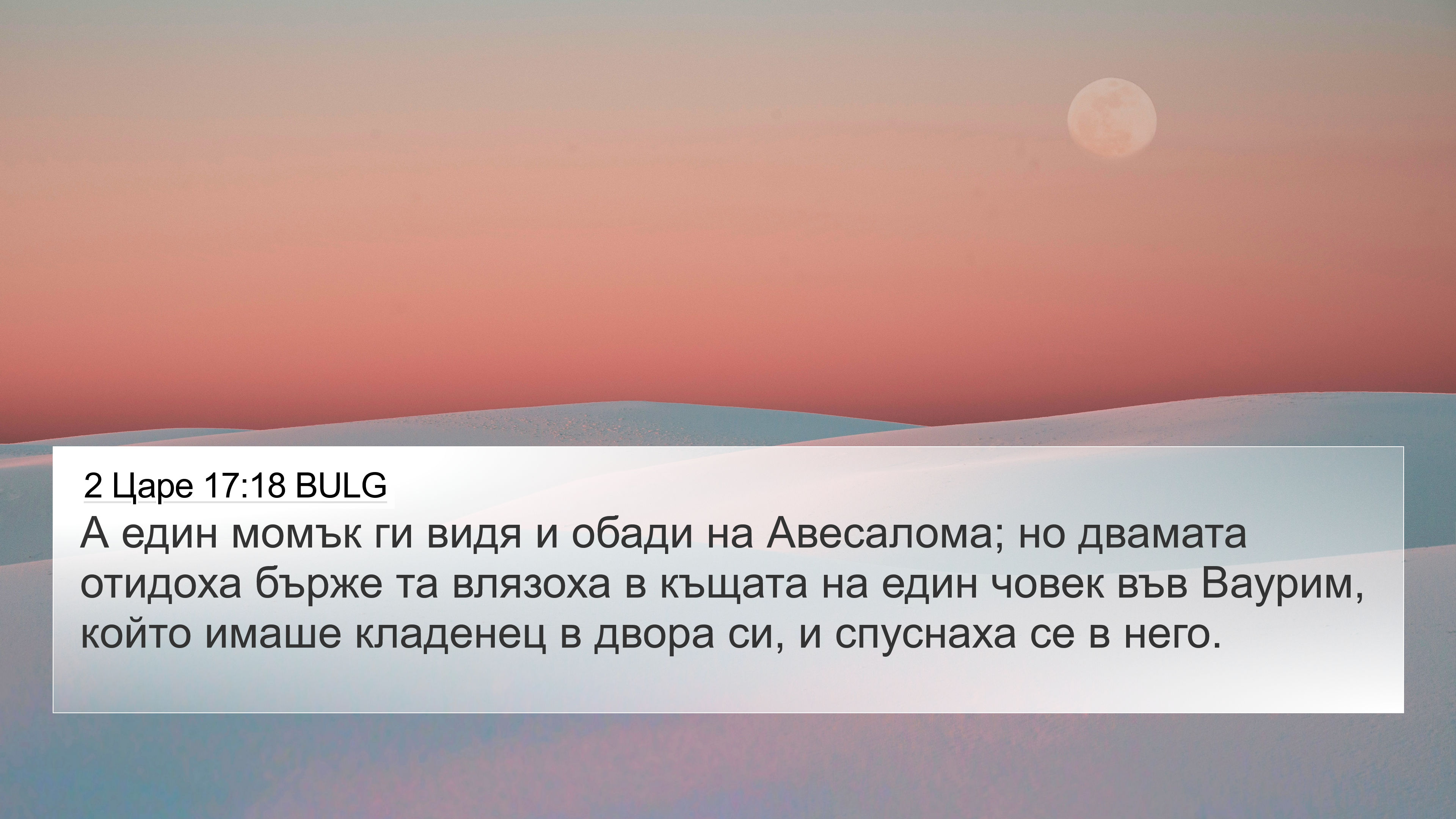 2 Царе 17:18 BULG

А един момък ги видя и обади на Авесалома; но двамата отидоха бърже та влязоха в къщата на един човек във Ваурим, който имаше кладенец в двора си, и спуснаха се в него.